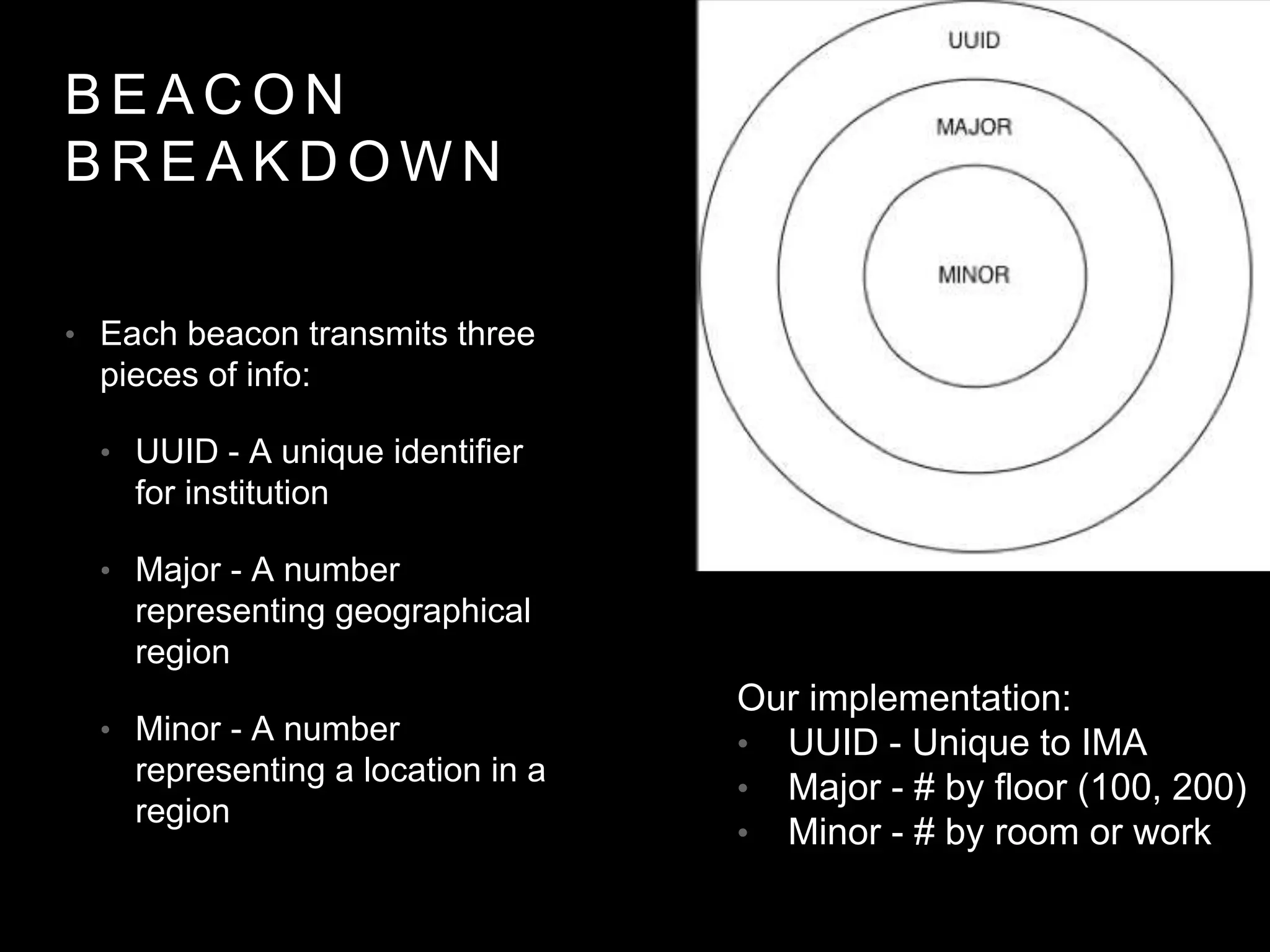 BEACON BREAKDOWN

• Each beacon transmits three pieces of info:

• UUID - A unique identifier for institution

• Major - A number representing geographical region

• Minor - A number representing a location in a region

UUID

MAJOR

MINOR

Our implementation:
• UUID - Unique to IMA
• Major - # by floor (100, 200)
• Minor - # by room or work